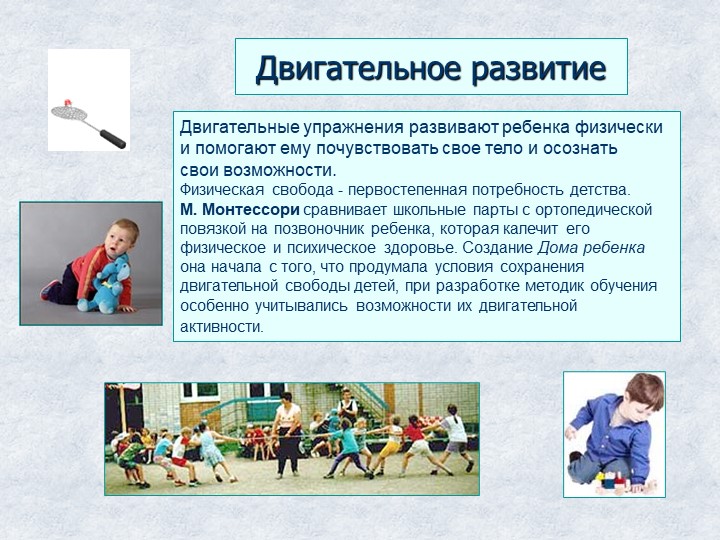 Двигательное развитие

Двигательные упражнения развивают ребенка физически и помогают ему почувствовать свое тело и осознать свои возможности.

Физическая свобода - первостепенная потребность детства.

М. Монтессори сравнивает школьные парты с ортопедической повязкой на позвоночник ребенка, которая калечит его физическое и психическое здоровье. Создание Дома ребенка она начала с того, что продумала условия сохранения двигательной свободы детей, при разработке методик обучения особенно учитывались возможности их двигательной активности.